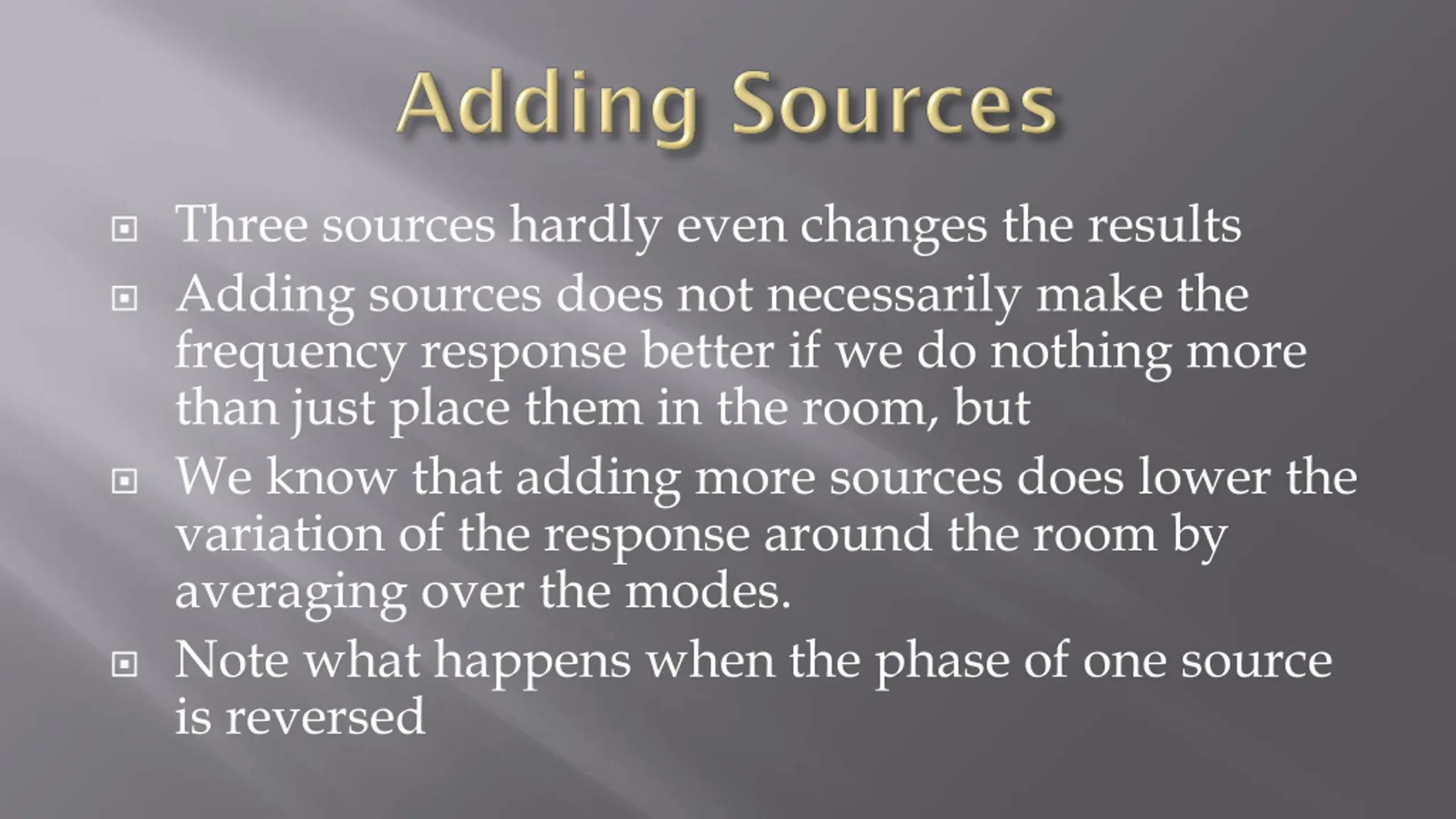 Adding Sources

Three sources hardly even changes the results

Adding sources does not necessarily make the frequency response better if we do nothing more than just place them in the room, but

We know that adding more sources does lower the variation of the response around the room by averaging over the modes.

Note what happens when the phase of one source is reversed